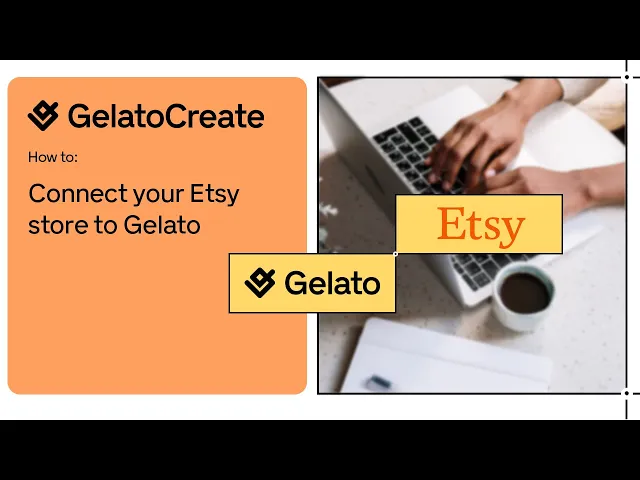 GelatoCreate

How to:

Connect your Etsy store to Gelato

Etsy

Gelato